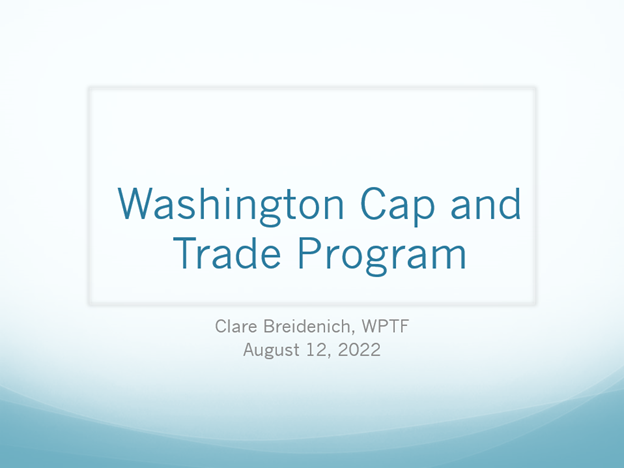 Washington Cap and Trade Program

Clare Breidenich, WPTF
August 12, 2022